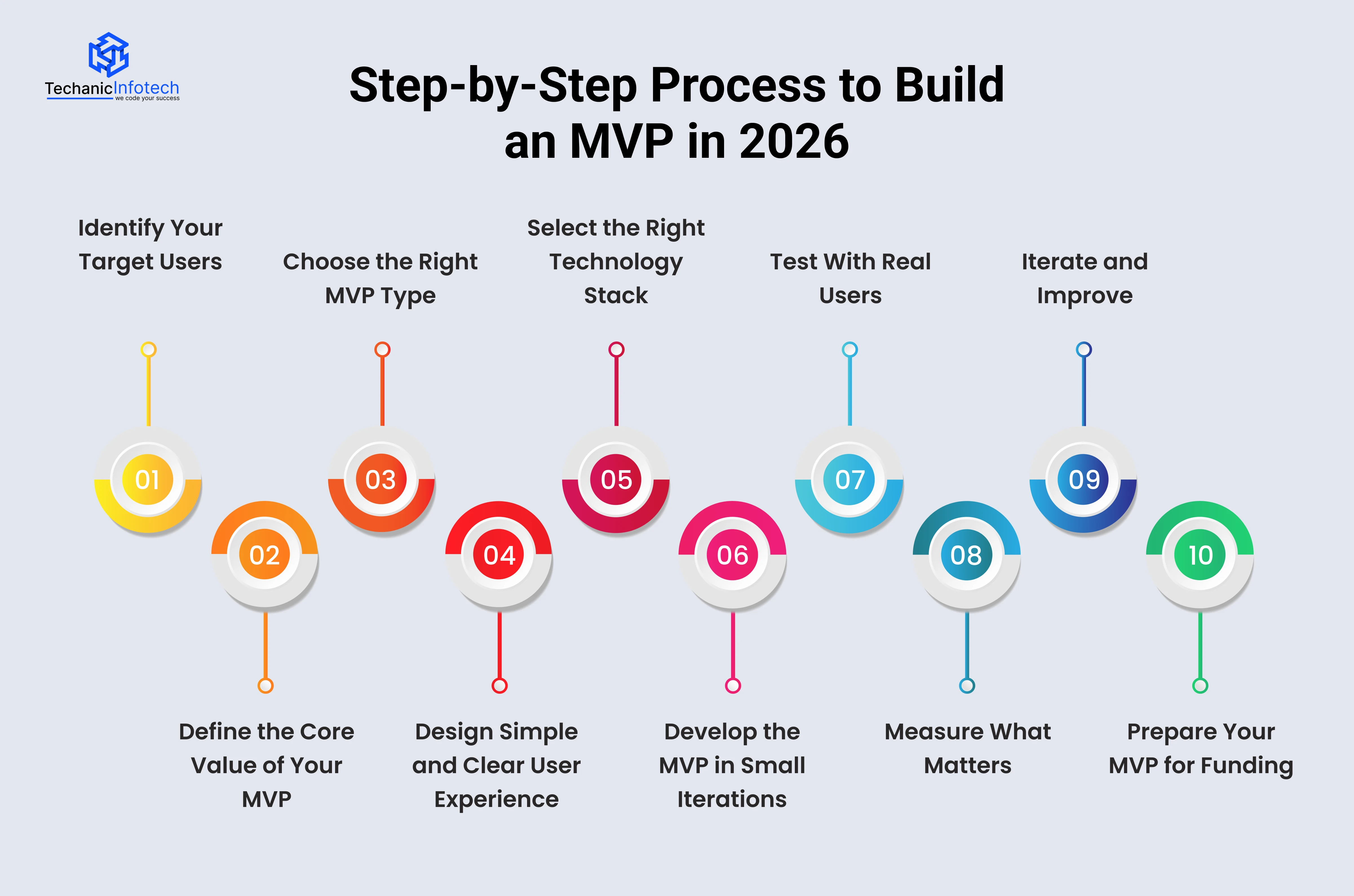 TechanicInfotech
we code your success

Step-by-Step Process to Build an MVP in 2026

01
Identify Your Target Users

02
Define the Core Value of Your MVP

03
Choose the Right MVP Type

04
Design Simple and Clear User Experience

05
Select the Right Technology Stack

06
Develop the MVP in Small Iterations

07
Test With Real Users

08
Measure What Matters

09
Iterate and Improve

10
Prepare Your MVP for Funding